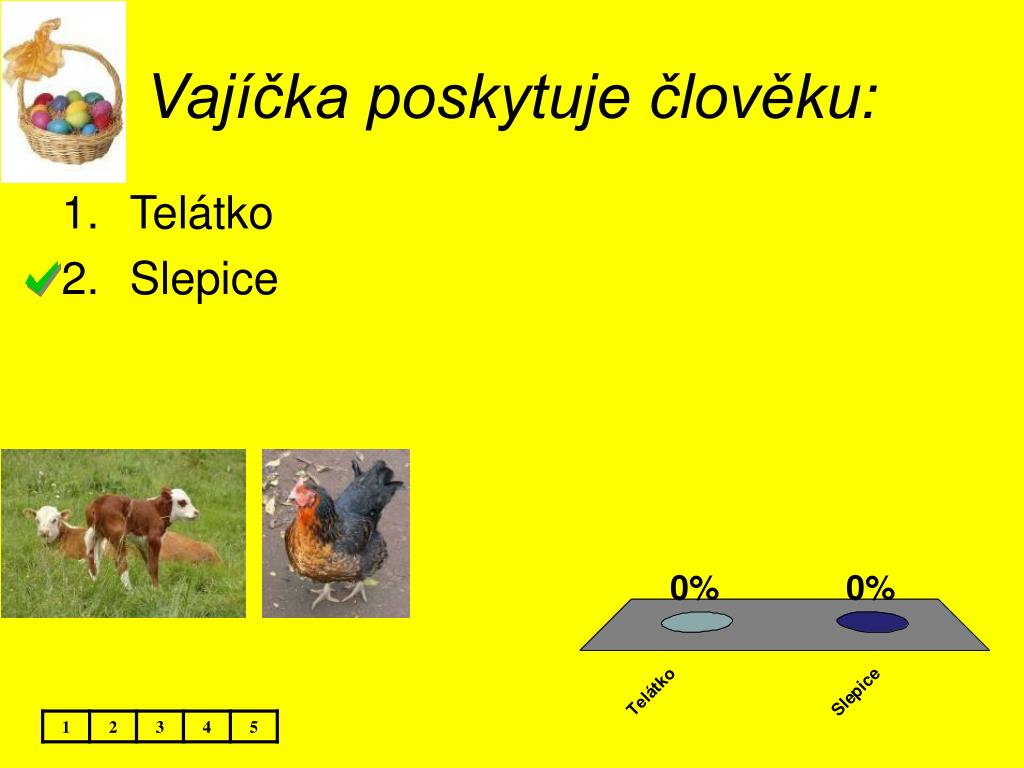 Vajíčka poskytuje člověku:

1. Telátko
2. Slepice

0% 0%

Telátko Slepice

| 1 | 2 | 3 | 4 | 5 |
|---|---|---|---|---|